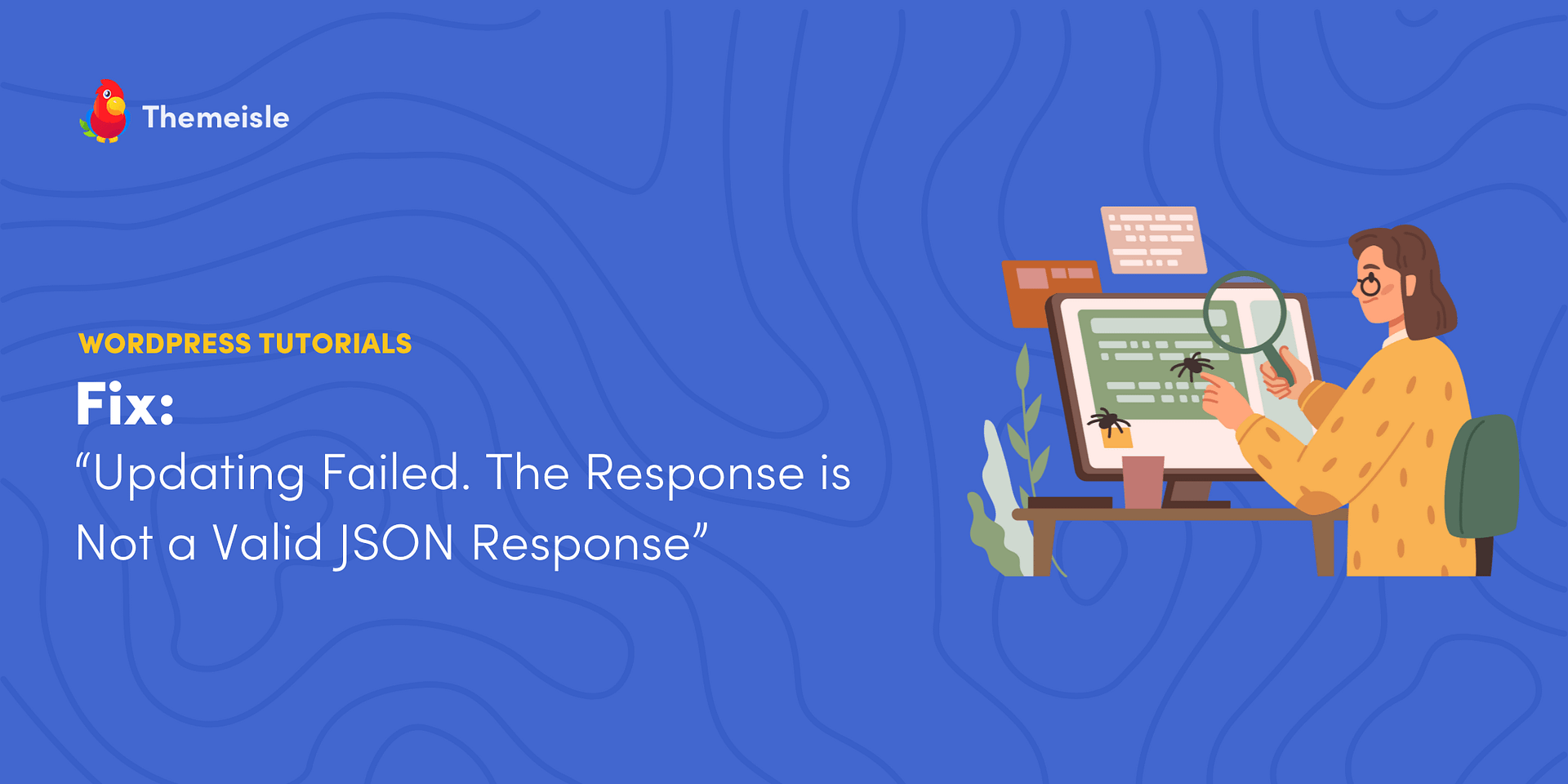 Themeisle

WORDPRESS TUTORIALS

Fix:

“Updating Failed. The Response is Not a Valid JSON Response”